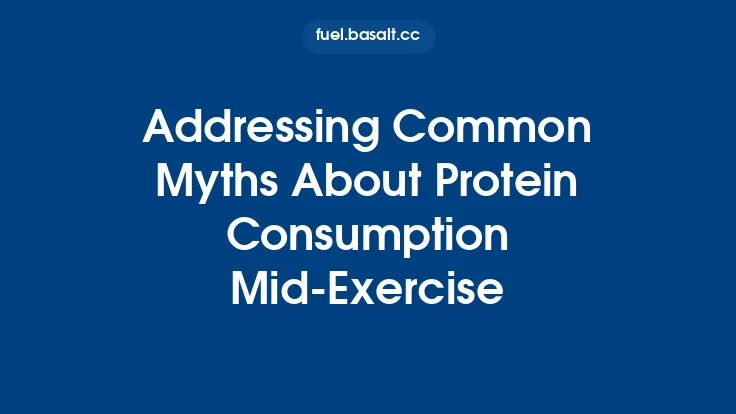 fuel.basalt.cc

Addressing Common Myths About Protein Consumption Mid-Exercise